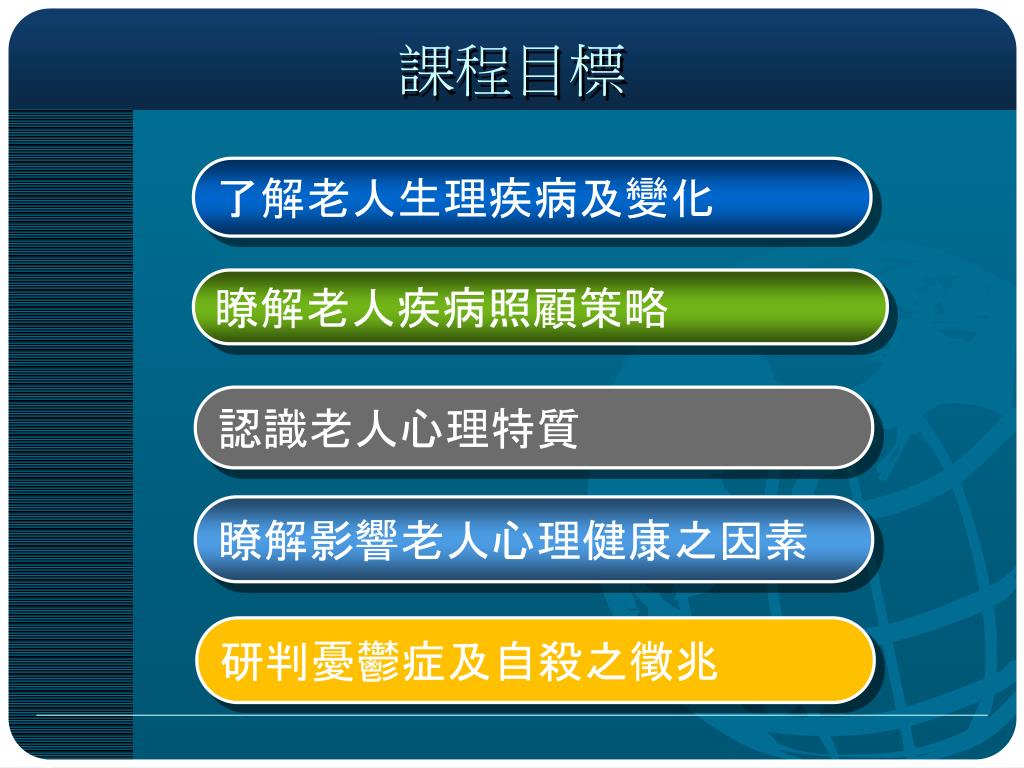 課程目標

了解老人生理疾病及變化

瞭解老人疾病照顧策略

認識老人心理特質

瞭解影響老人心理健康之因素

研判憂鬱症及自殺之徵兆